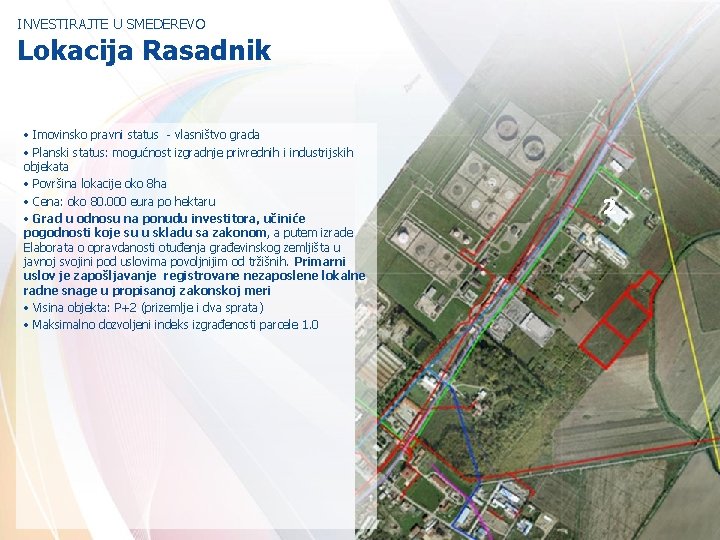 INVESTIRAJTE U SMEDEREVO
Lokacija Rasadnik

• Imovinsko pravni status - vlasništvo grada
• Planski status: mogućnost izgradnje privrednih i industrijskih objekata
• Površina lokacije oko 8ha
• Cena: oko 80.000 eura po hektaru
• Grad u odnosu na ponudu investitora, učiniće pogodnosti koje su u skladu sa zakonom, a putem izrade Elaborata o opravdanosti otuđenja građevinskog zemljišta u javnoj svojini pod uslovima povoljnijim od tržišnih. Primarni uslov je zapošljavanje registrovane nezaposlene lokalne radne snage u propisanoj zakonskoj meri
• Visina objekta: P+2 (prizemlje i dva sprata)
• Maksimalno dozvoljeni indeks izgrađenosti parcele 1.0